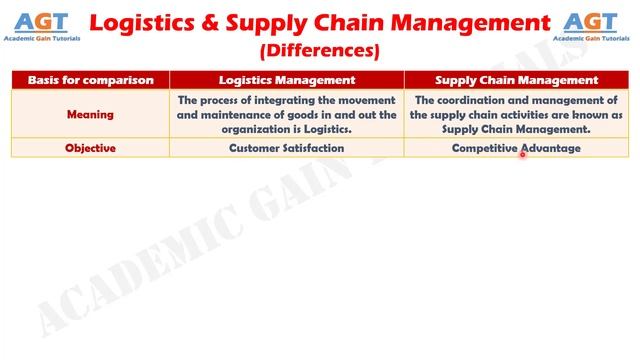 AGT
Academic Gain Tutorials

Logistics & Supply Chain Management
(Differences)

AGT
Academic Gain Tutorials

| Basis for comparison | Logistics Management | Supply Chain Management |
|---|---|---|
| Meaning | The process of integrating the movement and maintenance of goods in and out the organization is Logistics. | The coordination and management of the supply chain activities are known as Supply Chain Management. |
| Objective | Customer Satisfaction | Competitive Advantage |

ACADEMIC GAIN TUTORIALS